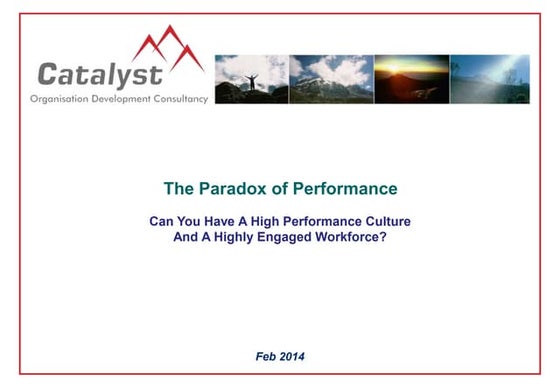 Catalyst
Organisation Development Consultancy

The Paradox of Performance

Can You Have A High Performance Culture And A Highly Engaged Workforce?

Feb 2014